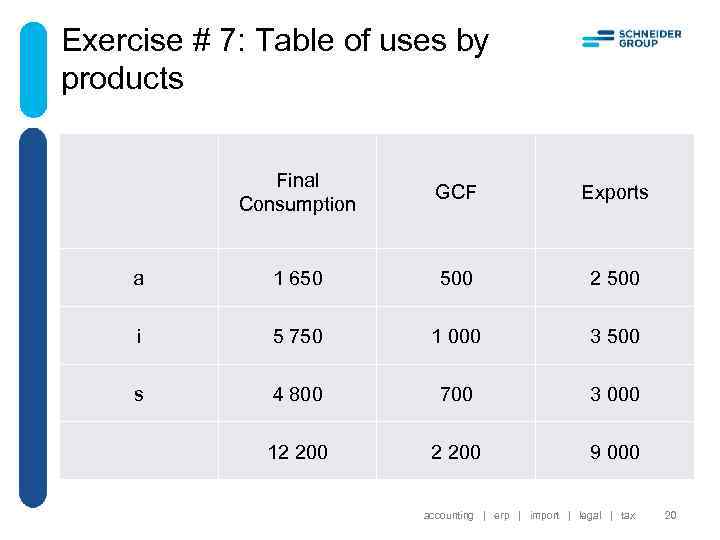 Exercise # 7: Table of uses by products

SCHNEIDER GROUP

| | Final Consumption | GCF | Exports |
|---|---|---|---|
| a | 1 650 | 500 | 2 500 |
| i | 5 750 | 1 000 | 3 500 |
| s | 4 800 | 700 | 3 000 |
| | 12 200 | 2 200 | 9 000 |

accounting | erp | import | legal | tax 20